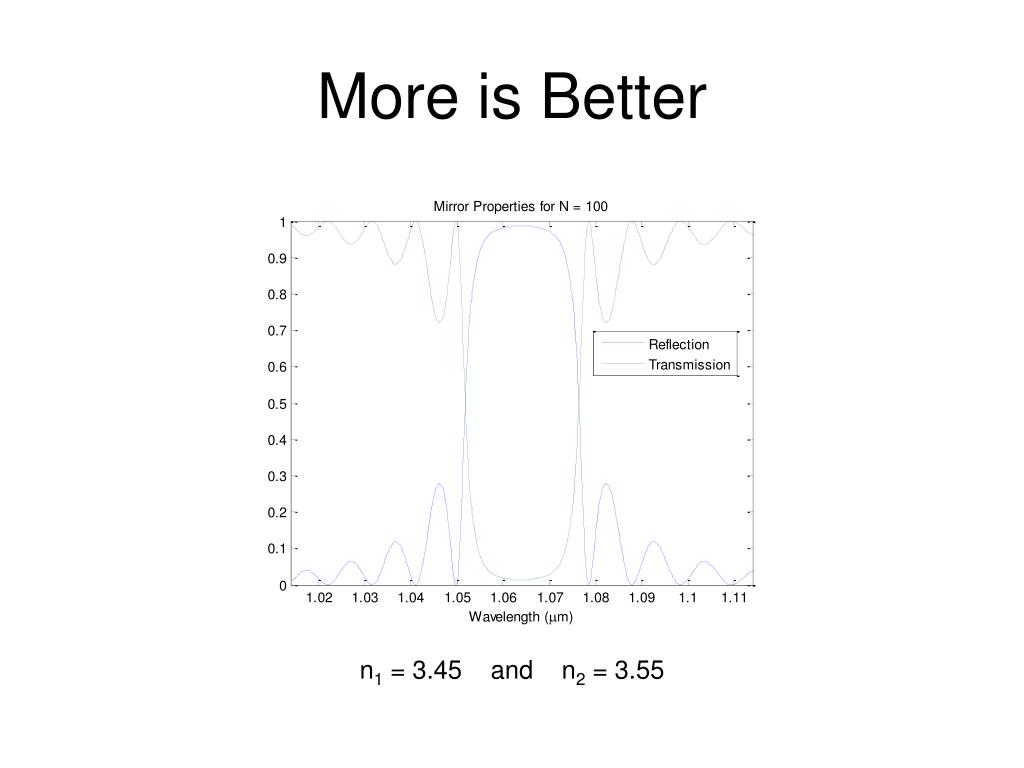 More is Better

Mirror Properties for N = 100

1
0.9
0.8
0.7
0.6
0.5
0.4
0.3
0.2
0.1
0

Reflection
Transmission

1.02 1.03 1.04 1.05 1.06 1.07 1.08 1.09 1.1 1.11

Wavelength ($\mu$m)

$n_1 = 3.45$ and $n_2 = 3.55$